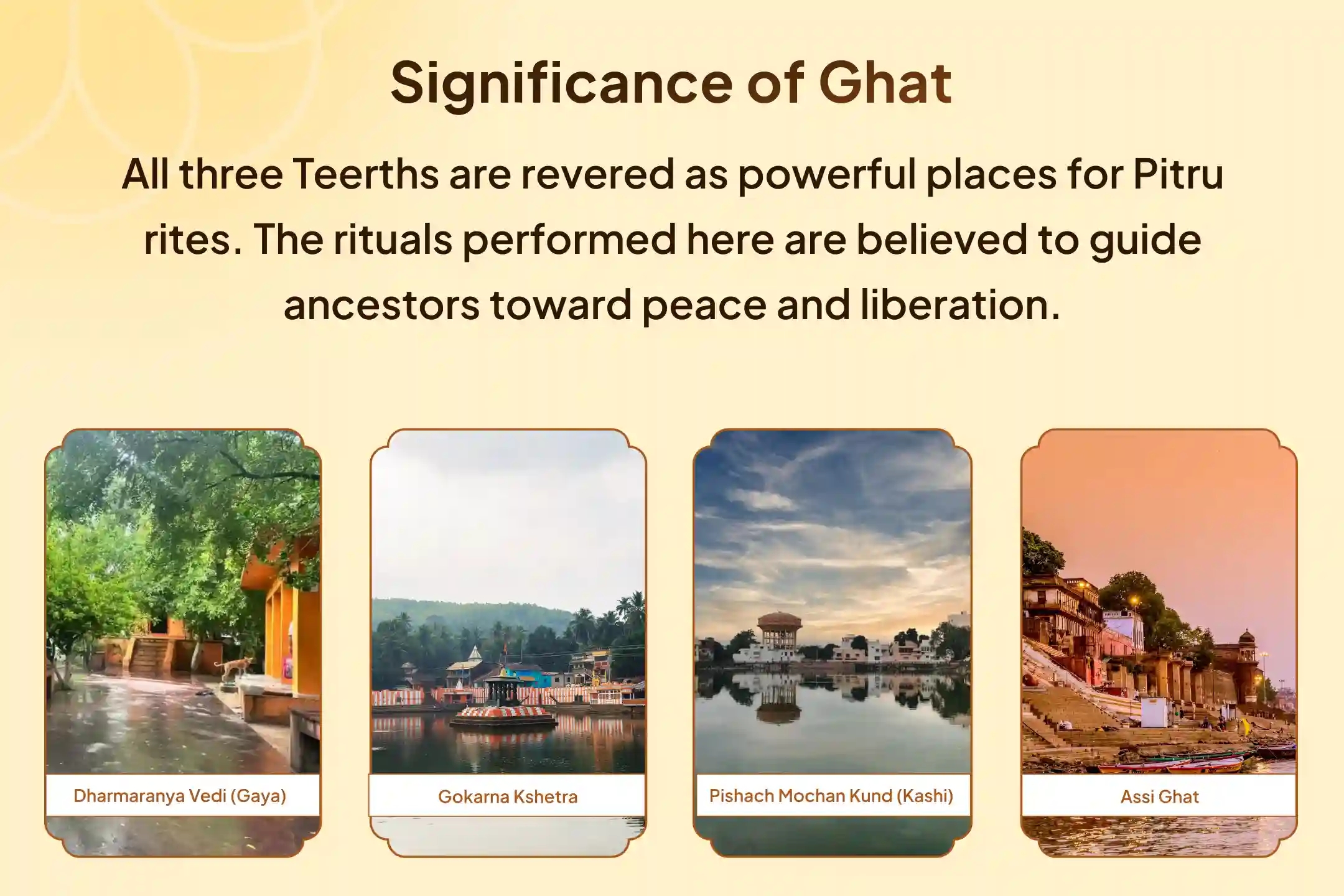 Significance of Ghat

All three Teerths are revered as powerful places for Pitru rites. The rituals performed here are believed to guide ancestors toward peace and liberation.

Dharmaranya Vedi (Gaya)

Gokarna Kshetra

Pishach Mochan Kund (Kashi)

Assi Ghat